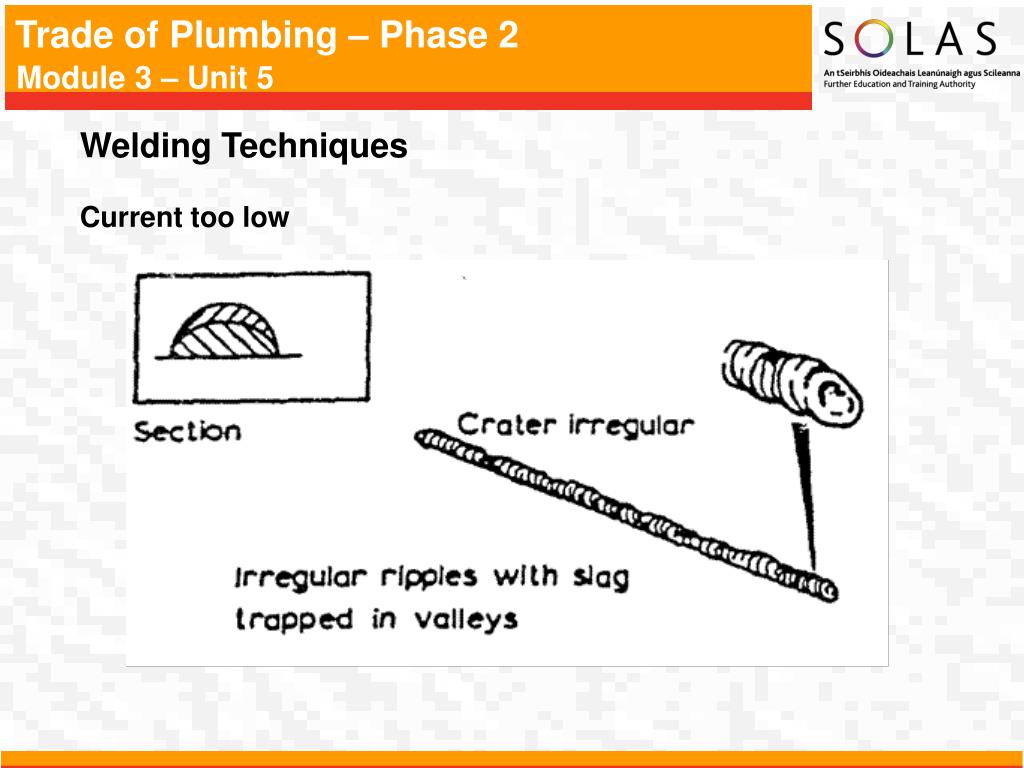 Trade of Plumbing – Phase 2
Module 3 – Unit 5

SOLAS
An tSeirbhís Oideachais Leanúnaigh agus Scileanna
Further Education and Training Authority

Welding Techniques

Current too low

Section

Crater irregular

Irregular ripples with slag trapped in valleys